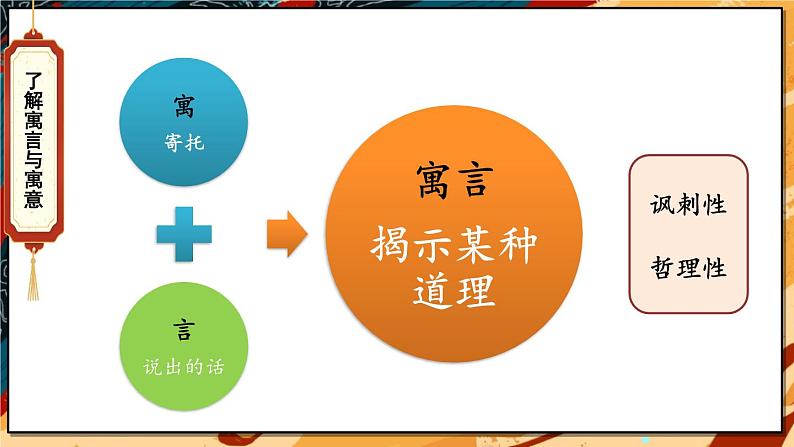 了解寓言与寓意

寓
寄托

言
说出的话

寓言
揭示某种道理

讽刺性

哲理性